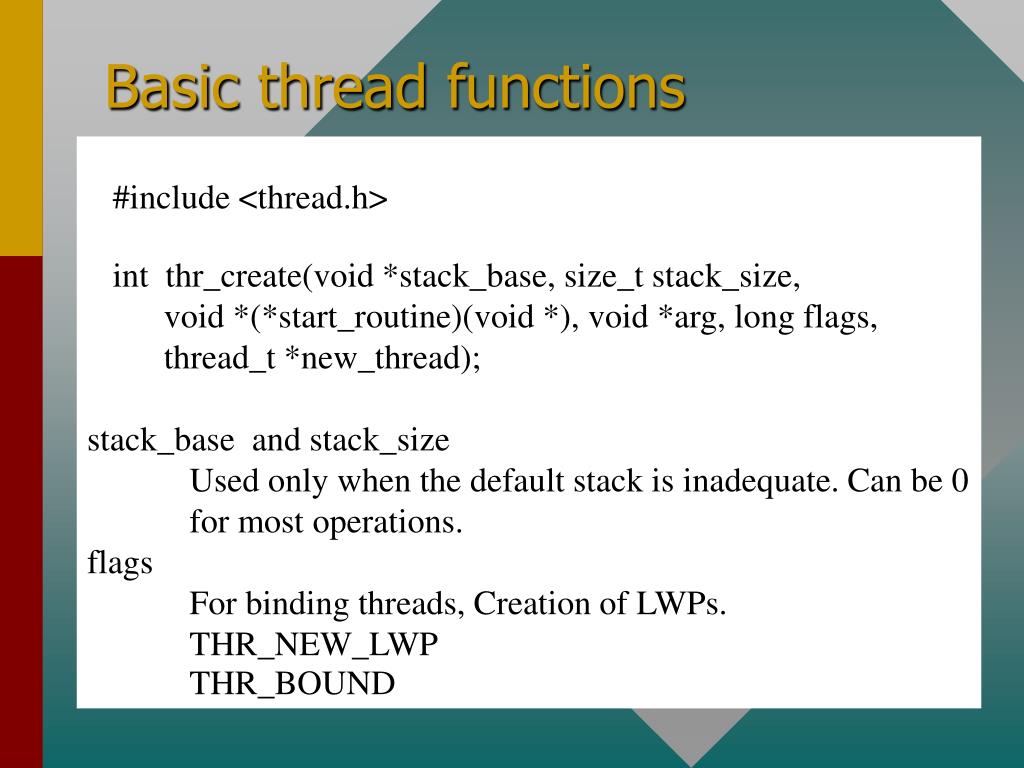 Basic thread functions

#include <thread.h>

int thr_create(void *stack_base, size_t stack_size,
void *(*start_routine)(void *), void *arg, long flags,
thread_t *new_thread);

stack_base and stack_size
Used only when the default stack is inadequate. Can be 0 for most operations.
flags
For binding threads, Creation of LWPs.
THR_NEW_LWP
THR_BOUND